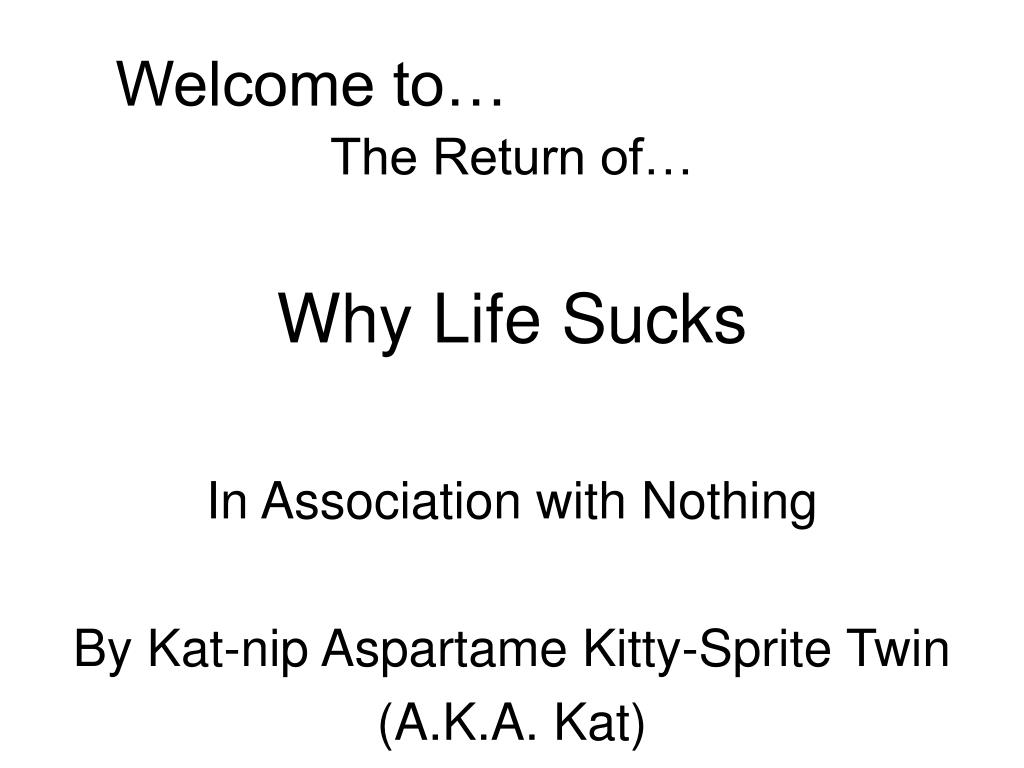 Welcome to…

The Return of…

Why Life Sucks

In Association with Nothing

By Kat-nip Aspartame Kitty-Sprite Twin
(A.K.A. Kat)